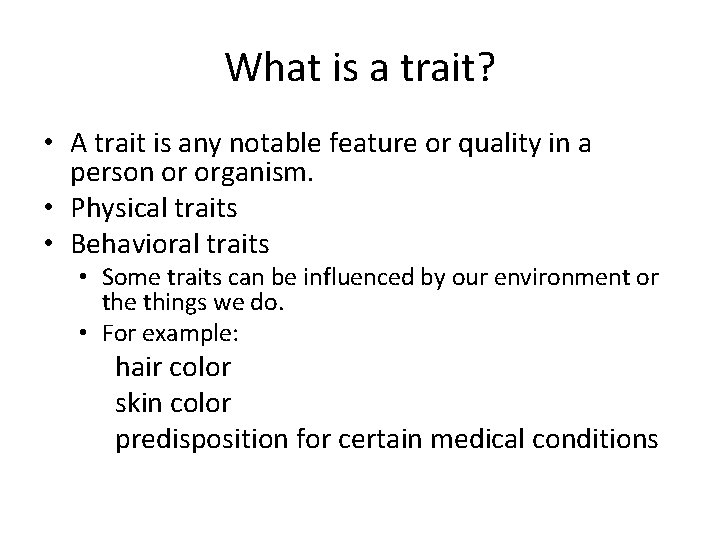 What is a trait?

• A trait is any notable feature or quality in a person or organism.
• Physical traits
• Behavioral traits
  • Some traits can be influenced by our environment or the things we do.
  • For example:
    hair color
    skin color
    predisposition for certain medical conditions